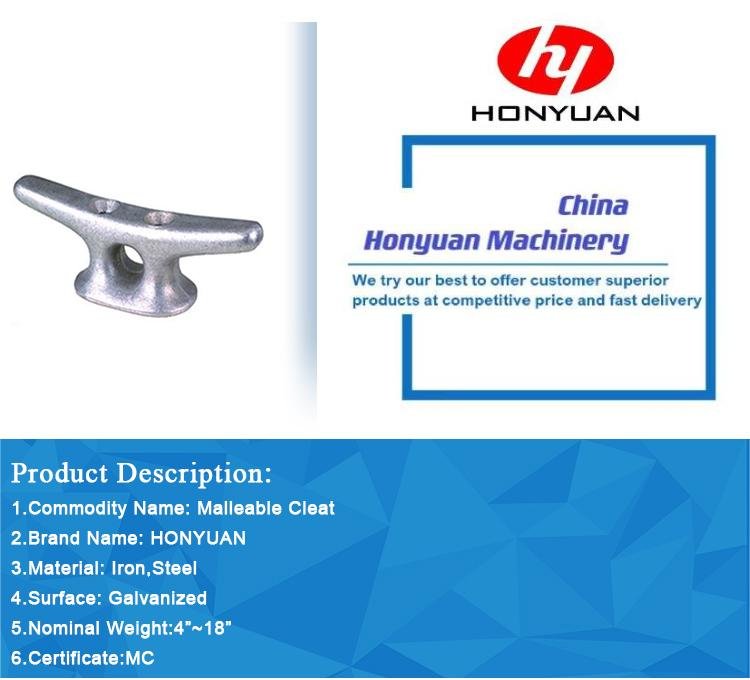 hy
HONYUAN

China
Honyuan Machinery

We try our best to offer customer superior products at competitive price and fast delivery

Product Description:
1.Commodity Name: Malleable Cleat
2.Brand Name: HONYUAN
3.Material: Iron,Steel
4.Surface: Galvanized
5.Nominal Weight:4"~18"
6.Certificate:MC